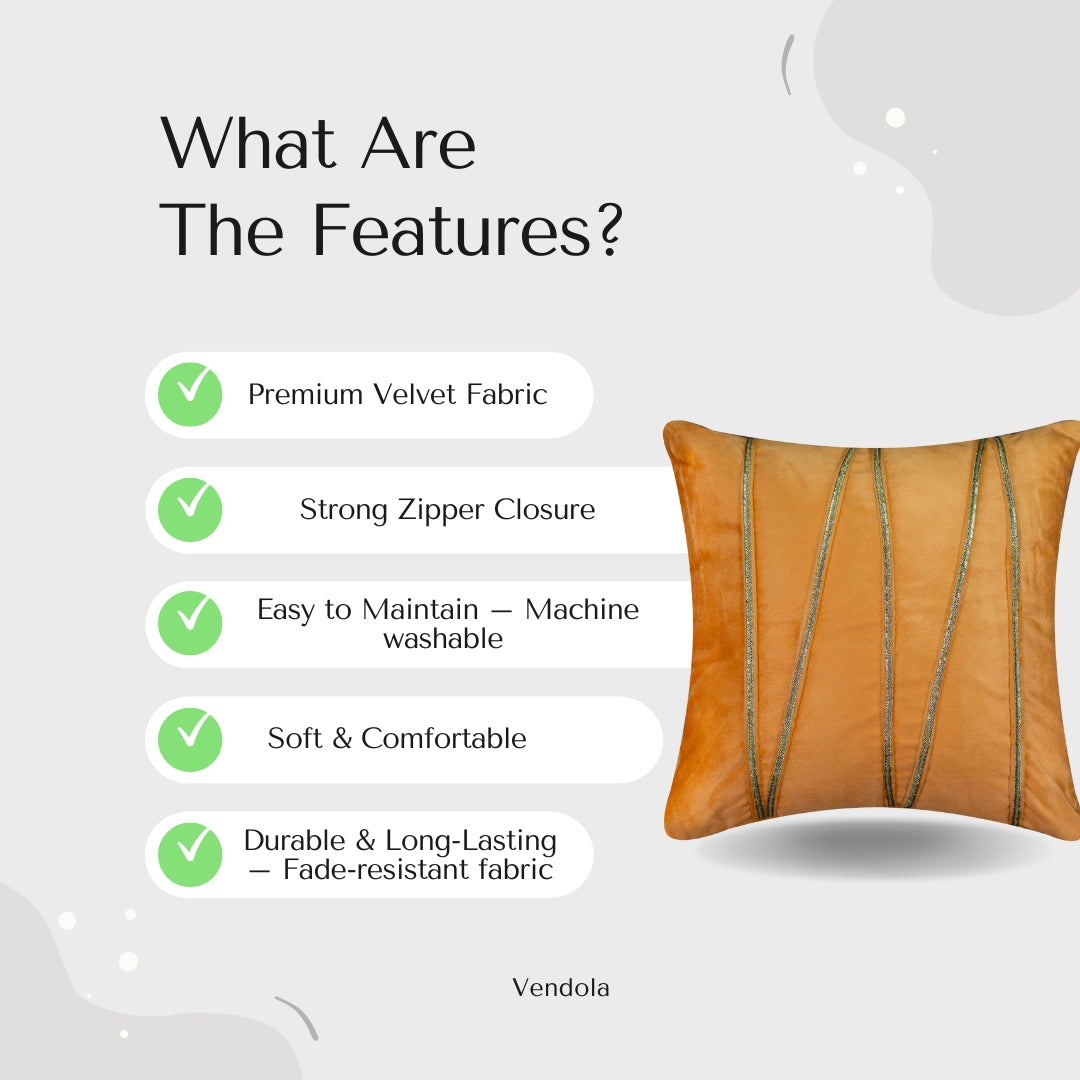 What Are
The Features?

Premium Velvet Fabric

Strong Zipper Closure

Easy to Maintain — Machine washable

Soft & Comfortable

Durable & Long-Lasting — Fade-resistant fabric

Vendola